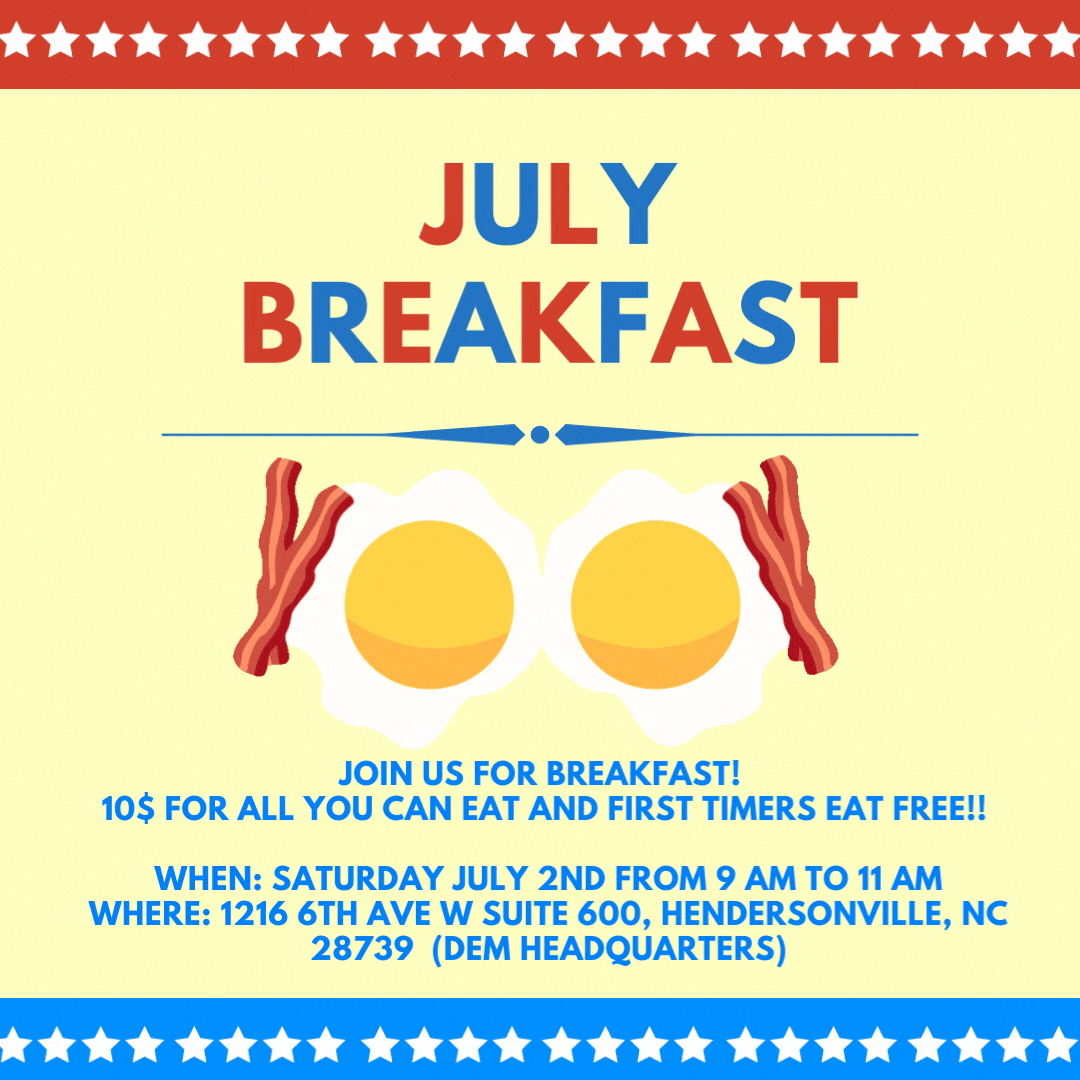 JULY
BREAKFAST

JOIN US FOR BREAKFAST!
10$ FOR ALL YOU CAN EAT AND FIRST TIMERS EAT FREE!!

WHEN: SATURDAY JULY 2ND FROM 9 AM TO 11 AM
WHERE: 1216 6TH AVE W SUITE 600, HENDERSONVILLE, NC 28739 (DEM HEADQUARTERS)